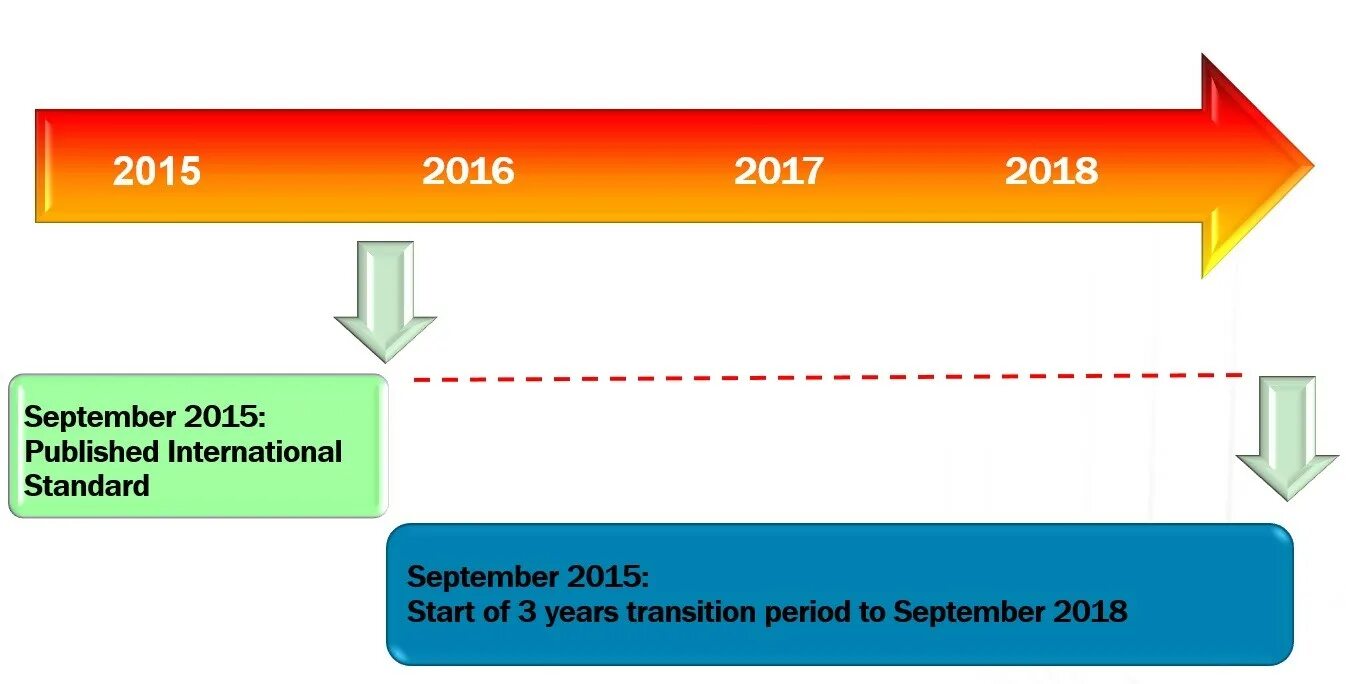 2015 2016 2017 2018

September 2015:
Published International Standard

September 2015:
Start of 3 years transition period to September 2018